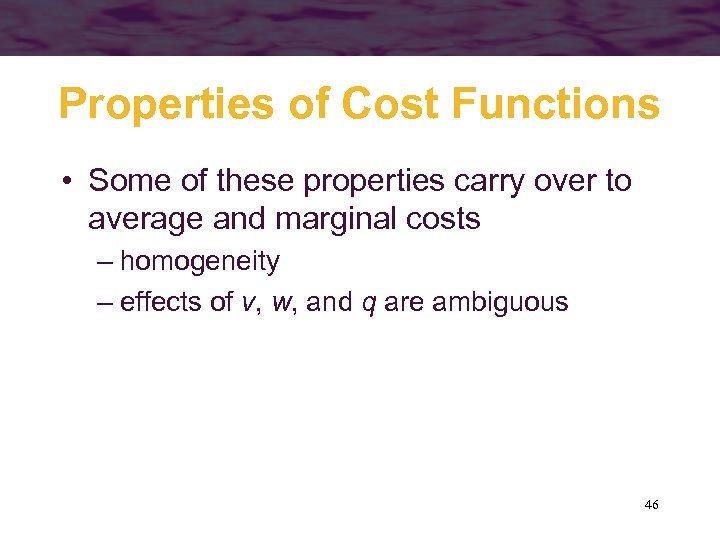 Properties of Cost Functions

• Some of these properties carry over to average and marginal costs

– homogeneity

– effects of $v$, $w$, and $q$ are ambiguous

46